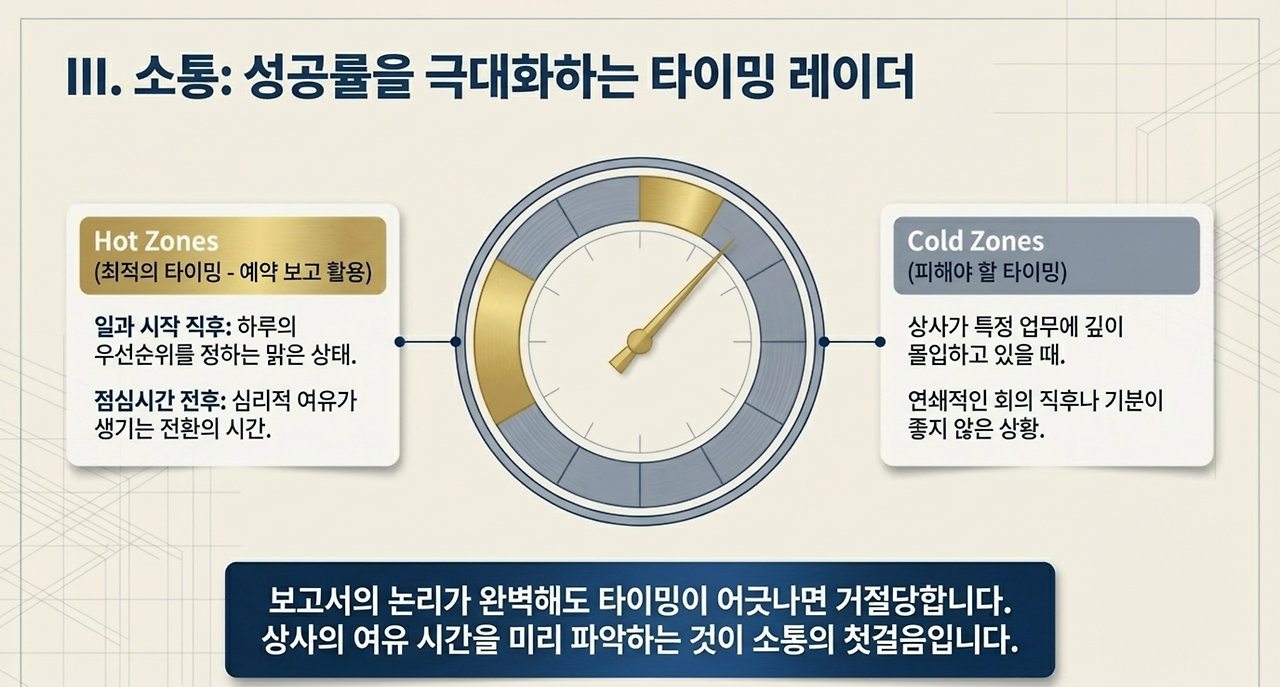 III. 소통: 성공률을 극대화하는 타이밍 레이더

Hot Zones
(최적의 타이밍 - 예약 보고 활용)

일과 시작 직후: 하루의 우선순위를 정하는 맑은 상태.

점심시간 전후: 심리적 여유가 생기는 전환의 시간.

Cold Zones
(피해야 할 타이밍)

상사가 특정 업무에 깊이 몰입하고 있을 때.

연쇄적인 회의 직후나 기분이 좋지 않은 상황.

보고서의 논리가 완벽해도 타이밍이 어긋나면 거절당합니다.
상사의 여유 시간을 미리 파악하는 것이 소통의 첫걸음입니다.